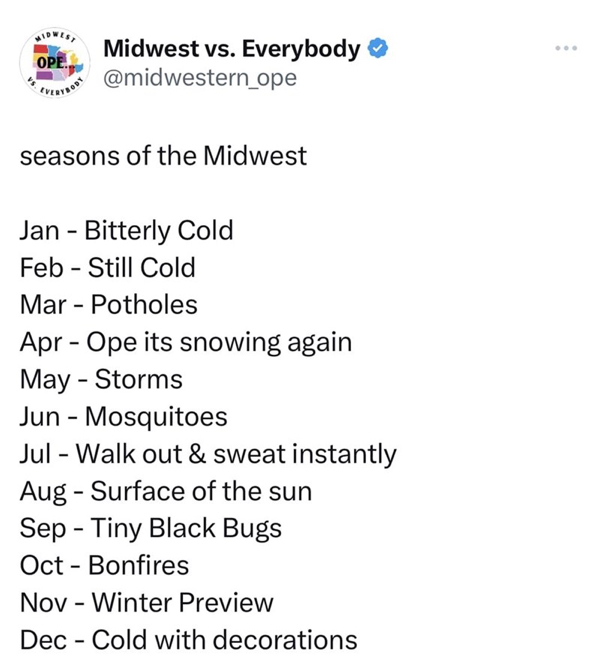 MIDWEST OPE.. VS. EVERYBODY

Midwest vs. Everybody
@midwestern_ope

seasons of the Midwest

Jan - Bitterly Cold
Feb - Still Cold
Mar - Potholes
Apr - Ope its snowing again
May - Storms
Jun - Mosquitoes
Jul - Walk out & sweat instantly
Aug - Surface of the sun
Sep - Tiny Black Bugs
Oct - Bonfires
Nov - Winter Preview
Dec - Cold with decorations